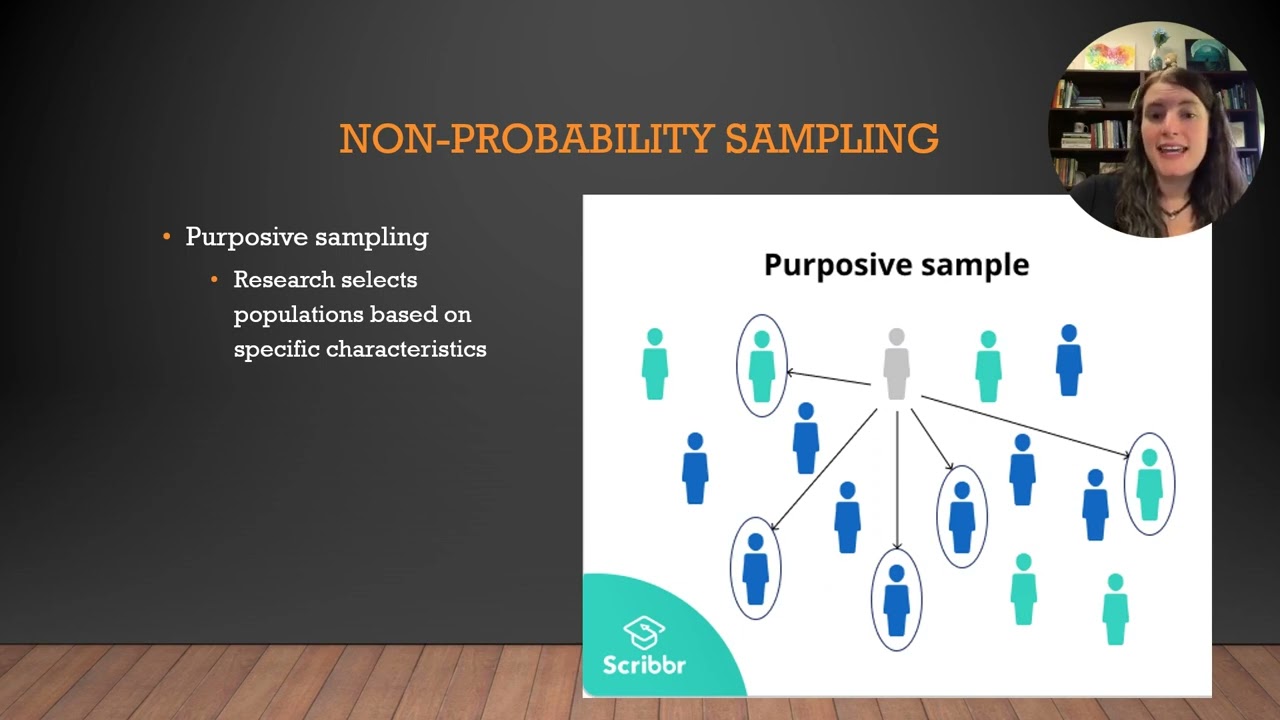 NON-PROBABILITY SAMPLING

• Purposive sampling
 • Research selects populations based on specific characteristics

Purposive sample

Scribbr